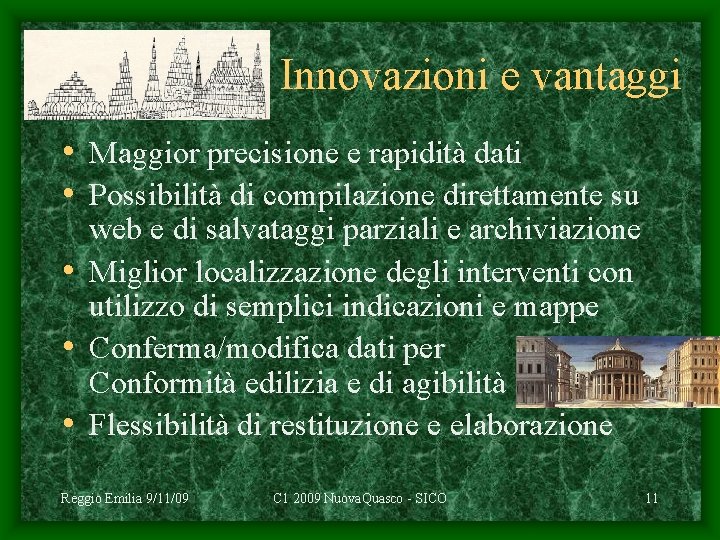 Innovazioni e vantaggi

• Maggior precisione e rapidità dati
• Possibilità di compilazione direttamente su web e di salvataggi parziali e archiviazione
• Miglior localizzazione degli interventi con utilizzo di semplici indicazioni e mappe
• Conferma/modifica dati per Conformità edilizia e di agibilità
• Flessibilità di restituzione e elaborazione

Reggio Emilia 9/11/09 C1 2009 NuovaQuasco - SICO 11